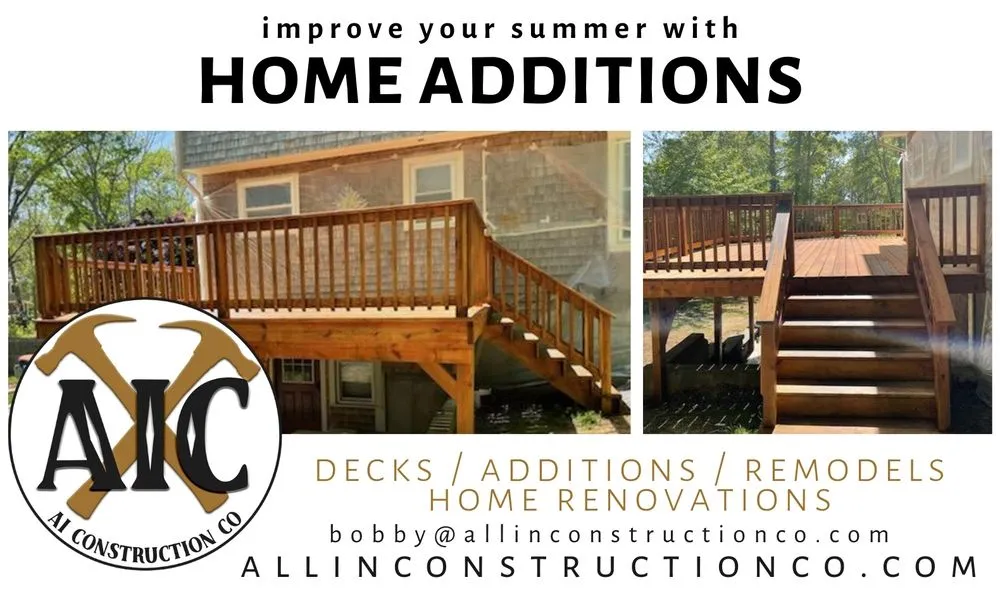 improve your summer with

HOME ADDITIONS

AIC

AI CONSTRUCTION CO

DECKS / ADDITIONS / REMODELS
HOME RENOVATIONS

bobby@allinconstructionco.com

ALLINCONSTRUCTIONCO.COM